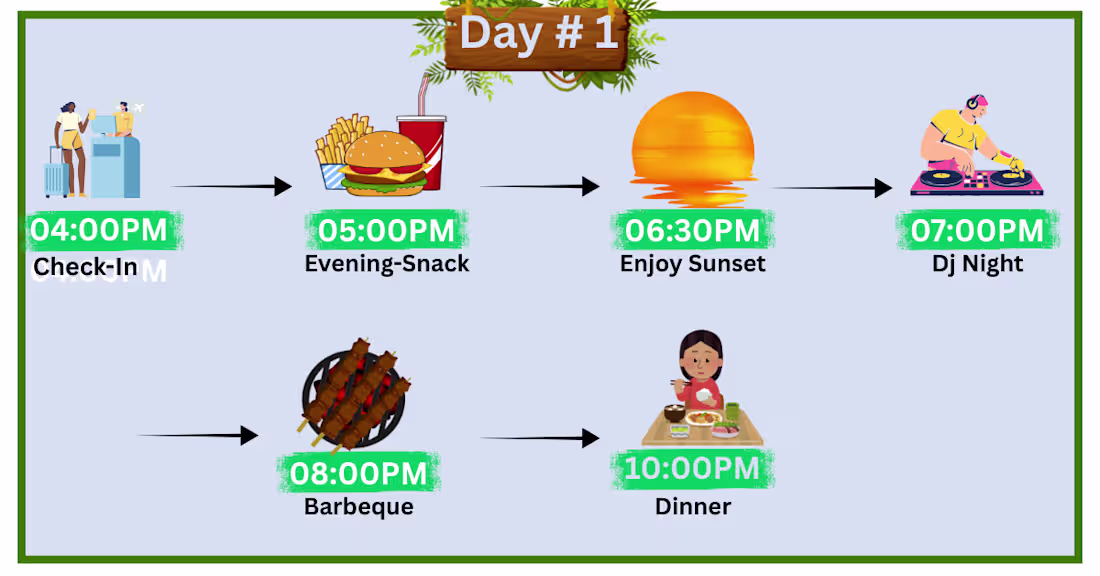 Day # 1

04:00PM
Check-In

05:00PM
Evening-Snack

06:30PM
Enjoy Sunset

07:00PM
Dj Night

08:00PM
Barbeque

10:00PM
Dinner